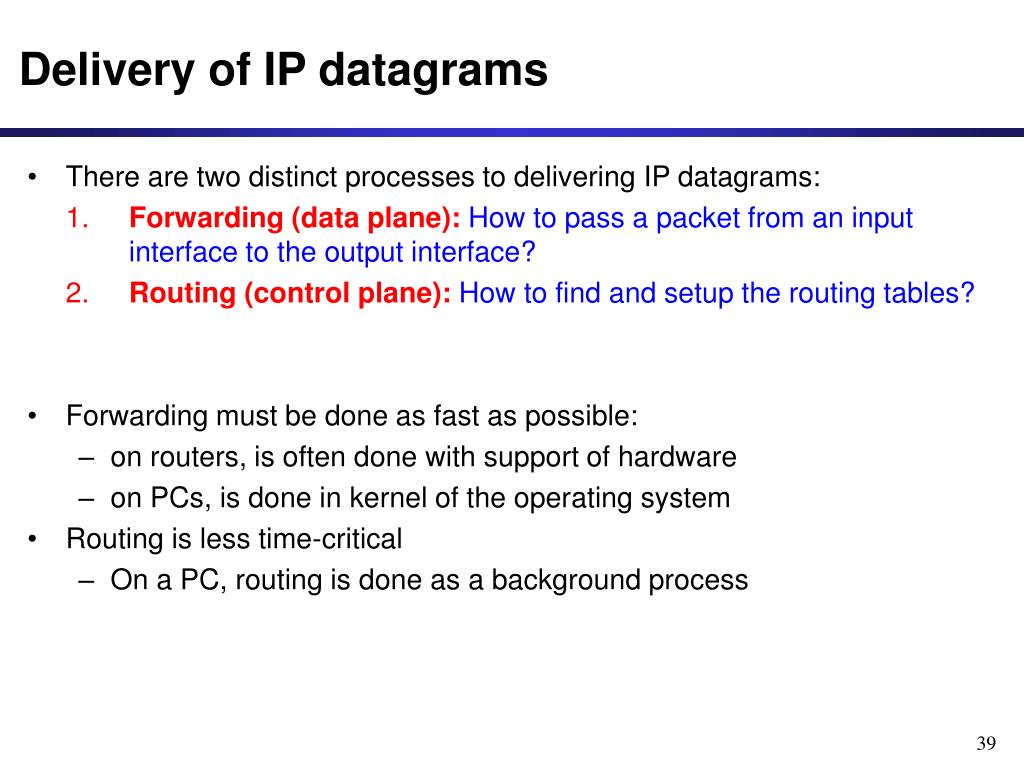 Delivery of IP datagrams

• There are two distinct processes to delivering IP datagrams:
1. Forwarding (data plane): How to pass a packet from an input interface to the output interface?
2. Routing (control plane): How to find and setup the routing tables?

• Forwarding must be done as fast as possible:
– on routers, is often done with support of hardware
– on PCs, is done in kernel of the operating system
• Routing is less time-critical
– On a PC, routing is done as a background process

39